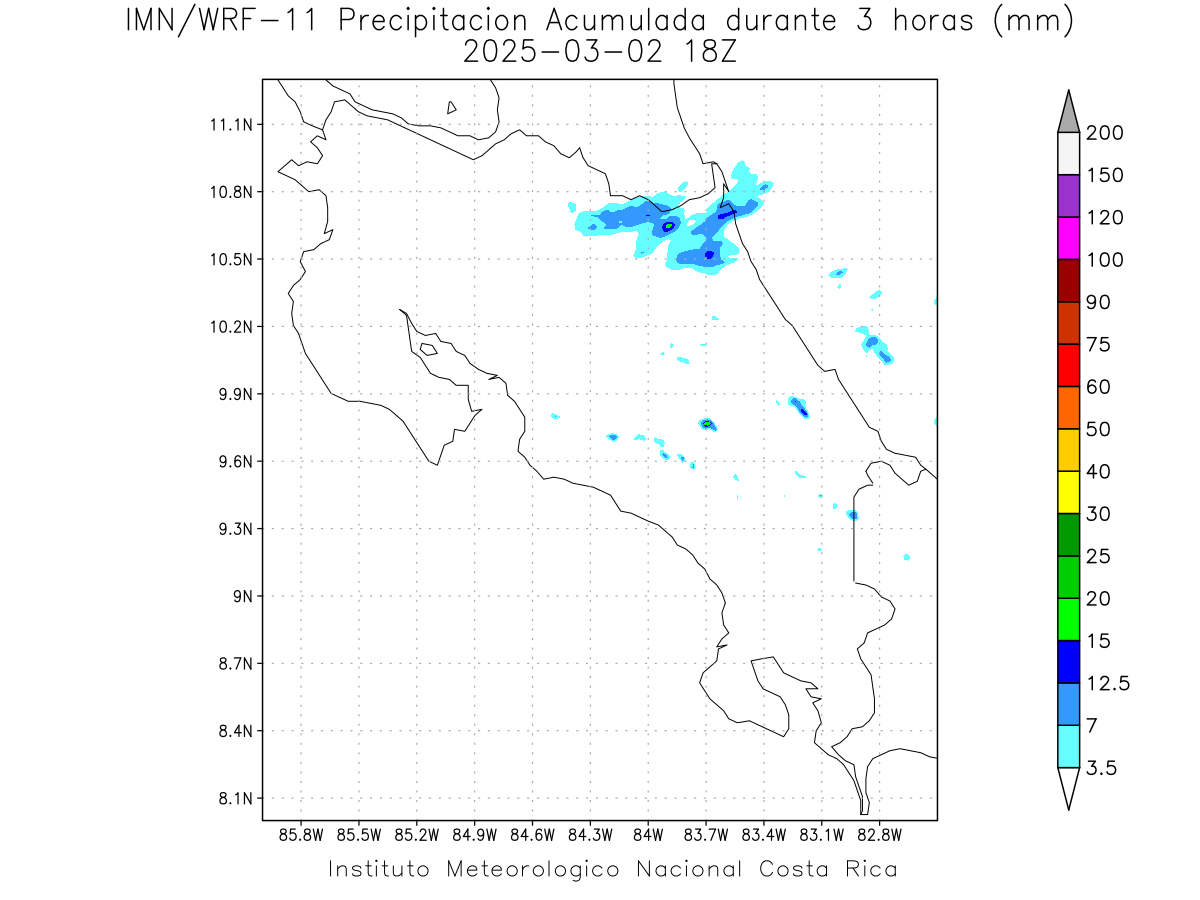 IMN/WRF-11 Precipitacion Acumulada durante 3 horas (mm)
2025-03-02 18Z

11.1N
10.8N
10.5N
10.2N
9.9N
9.6N
9.3N
9N
8.7N
8.4N
8.1N

85.8W 85.5W 85.2W 84.9W 84.6W 84.3W 84W 83.7W 83.4W 83.1W 82.8W

200
150
120
100
90
75
60
50
40
30
25
20
15
12.5
7
3.5

Instituto Meteorologico Nacional Costa Rica